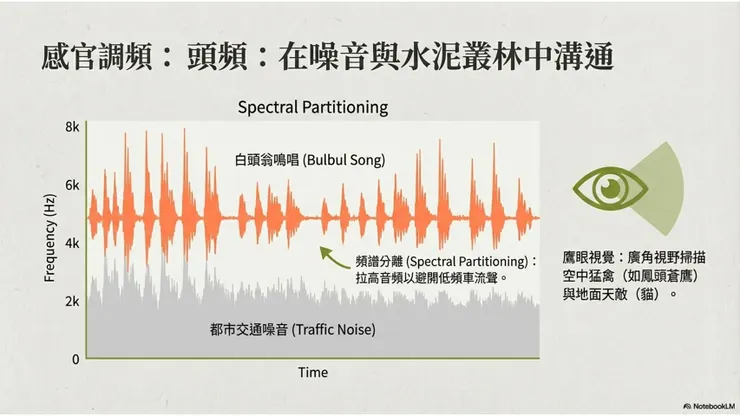 感官調頻：頭頻：在噪音與水泥叢林中溝通

Spectral Partitioning

8k

6k

4k

2k

0

Frequency (Hz)

白頭翁鳴唱 (Bulbul Song)

頻譜分離 (Spectral Partitioning)：拉高音頻以避開低頻車流聲。

都市交通噪音 (Traffic Noise)

Time

鷹眼視覺：廣角視野掃描空中猛禽（如鳳頭蒼鷹）與地面天敵（貓）。

NotebookLM